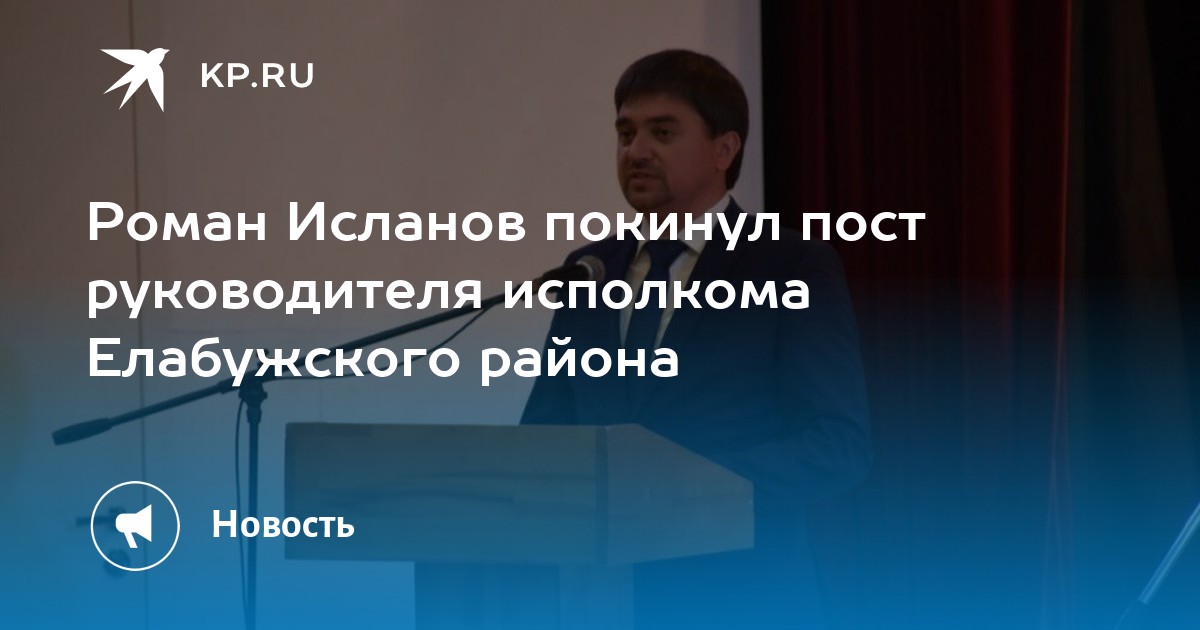 KP.RU

Роман Исланов покинул пост руководителя исполкома Елабужского района

Новость